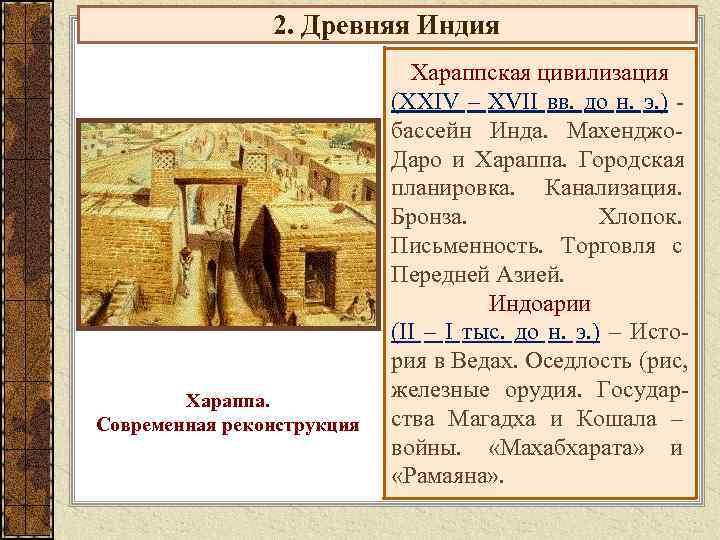 2. Древняя Индия

Хараппа.
Современная реконструкция

Хараппская цивилизация (XXIV – XVII вв. до н. э.) - бассейн Инда. Махенджо-Даро и Хараппа. Городская планировка. Канализация. Бронза. Хлопок. Письменность. Торговля с Передней Азией.

Индоарии

(II – I тыс. до н. э.) – История в Ведах. Оседлость (рис, железные орудия. Государства Магадха и Кошала – войны. «Махабхарата» и «Рамаяна».